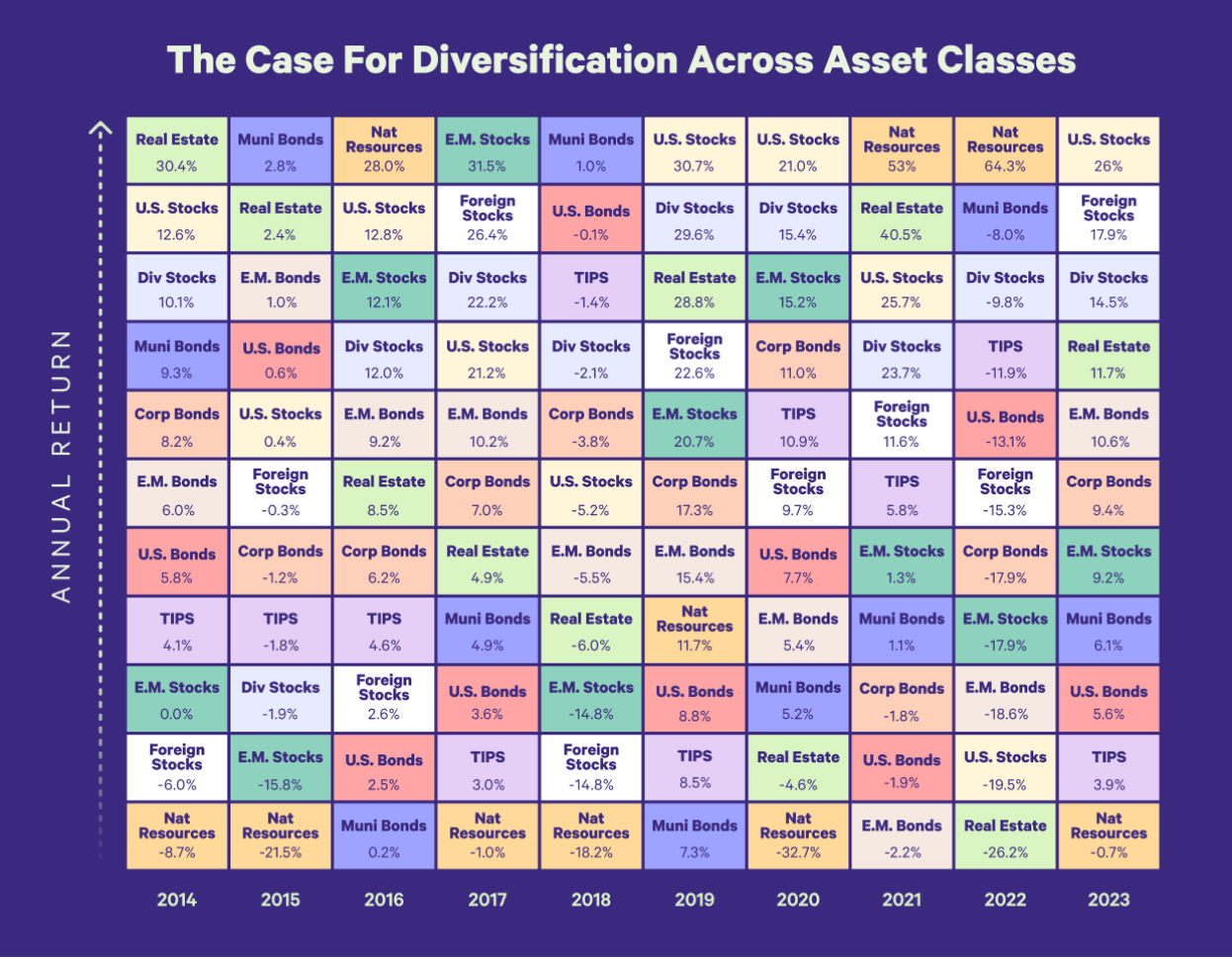 The Case For Diversification Across Asset Classes

ANNUAL RETURN

| 2014 | 2015 | 2016 | 2017 | 2018 | 2019 | 2020 | 2021 | 2022 | 2023 |
|---|---|---|---|---|---|---|---|---|---|
| Real Estate 30.4% | Muni Bonds 2.8% | Nat Resources 28.0% | E.M. Stocks 31.5% | Muni Bonds 1.0% | U.S. Stocks 30.7% | U.S. Stocks 21.0% | Nat Resources 53% | Nat Resources 64.3% | U.S. Stocks 26% |
| U.S. Stocks 12.6% | Real Estate 2.4% | U.S. Stocks 12.8% | Foreign Stocks 26.4% | U.S. Bonds -0.1% | Div Stocks 29.6% | Div Stocks 15.4% | Real Estate 40.5% | Muni Bonds -8.0% | Foreign Stocks 17.9% |
| Div Stocks 10.1% | E.M. Bonds 1.0% | E.M. Stocks 12.1% | Div Stocks 22.2% | TIPS -1.4% | Real Estate 28.8% | E.M. Stocks 15.2% | U.S. Stocks 25.7% | Div Stocks -9.8% | Div Stocks 14.5% |
| Muni Bonds 9.3% | U.S. Bonds 0.6% | Div Stocks 12.0% | U.S. Stocks 21.2% | Div Stocks -2.1% | Foreign Stocks 22.6% | Corp Bonds 11.0% | Div Stocks 23.7% | TIPS -11.9% | Real Estate 11.7% |
| Corp Bonds 8.2% | U.S. Stocks 0.4% | E.M. Bonds 9.2% | E.M. Bonds 10.2% | Corp Bonds -3.8% | E.M. Stocks 20.7% | TIPS 10.9% | Foreign Stocks 11.6% | U.S. Bonds -13.1% | E.M. Bonds 10.6% |
| E.M. Bonds 6.0% | Foreign Stocks -0.3% | Real Estate 8.5% | Corp Bonds 7.0% | U.S. Stocks -5.2% | Corp Bonds 17.3% | Foreign Stocks 9.7% | TIPS 5.8% | Foreign Stocks -15.3% | Corp Bonds 9.4% |
| U.S. Bonds 5.8% | Corp Bonds -1.2% | Corp Bonds 6.2% | Real Estate 4.9% | E.M. Bonds -5.5% | E.M. Bonds 15.4% | U.S. Bonds 7.7% | E.M. Stocks 1.3% | Corp Bonds -17.9% | E.M. Stocks 9.2% |
| TIPS 4.1% | TIPS -1.8% | TIPS 4.6% | Muni Bonds 4.9% | Real Estate -6.0% | Nat Resources 11.7% | E.M. Bonds 5.4% | Muni Bonds 1.1% | E.M. Stocks -17.9% | Muni Bonds 6.1% |
| E.M. Stocks 0.0% | Div Stocks -1.9% | Foreign Stocks 2.6% | U.S. Bonds 3.6% | E.M. Stocks -14.8% | U.S. Bonds 8.8% | Muni Bonds 5.2% | Corp Bonds -1.8% | E.M. Bonds -18.6% | U.S. Bonds 5.6% |
| Foreign Stocks -6.0% | E.M. Stocks -15.8% | U.S. Bonds 2.5% | TIPS 3.0% | Foreign Stocks -14.8% | TIPS 8.5% | Real Estate -4.6% | U.S. Bonds -1.9% | U.S. Stocks -19.5% | TIPS 3.9% |
| Nat Resources -8.7% | Nat Resources -21.5% | Muni Bonds 0.2% | Nat Resources -1.0% | Nat Resources -18.2% | Muni Bonds 7.3% | Nat Resources -32.7% | E.M. Bonds -2.2% | Real Estate -26.2% | Nat Resources -0.7% |